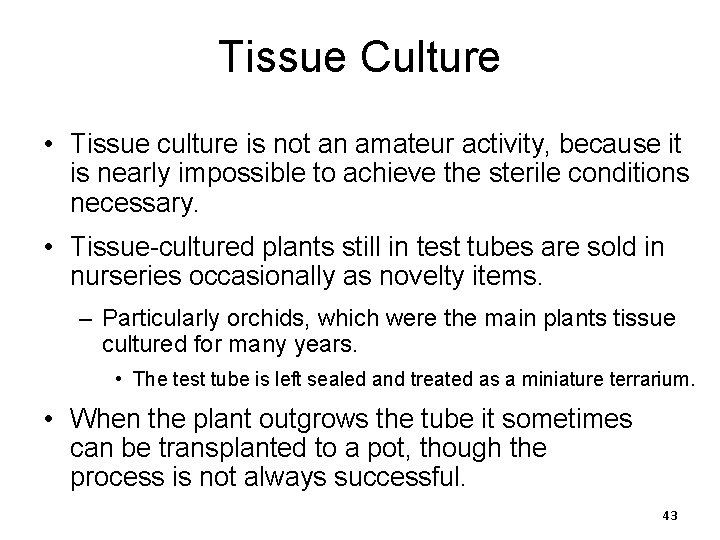 Tissue Culture

• Tissue culture is not an amateur activity, because it is nearly impossible to achieve the sterile conditions necessary.

• Tissue-cultured plants still in test tubes are sold in nurseries occasionally as novelty items.

– Particularly orchids, which were the main plants tissue cultured for many years.

• The test tube is left sealed and treated as a miniature terrarium.

• When the plant outgrows the tube it sometimes can be transplanted to a pot, though the process is not always successful.

43